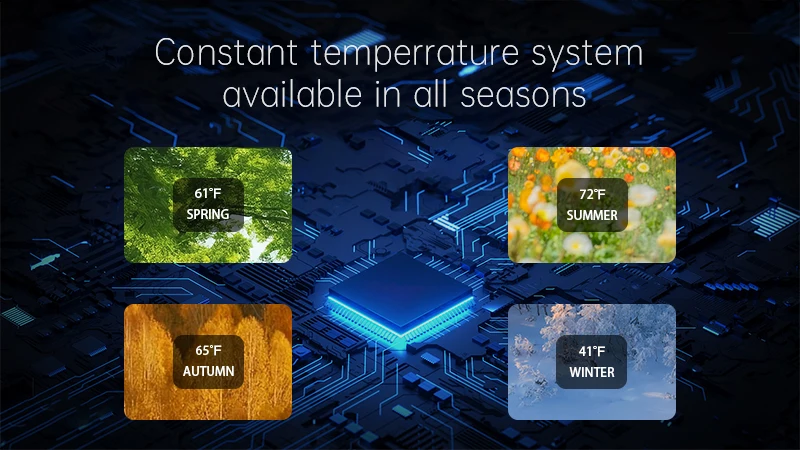 Constant temperrature system available in all seasons

61°F
SPRING

72°F
SUMMER

65°F
AUTUMN

41°F
WINTER